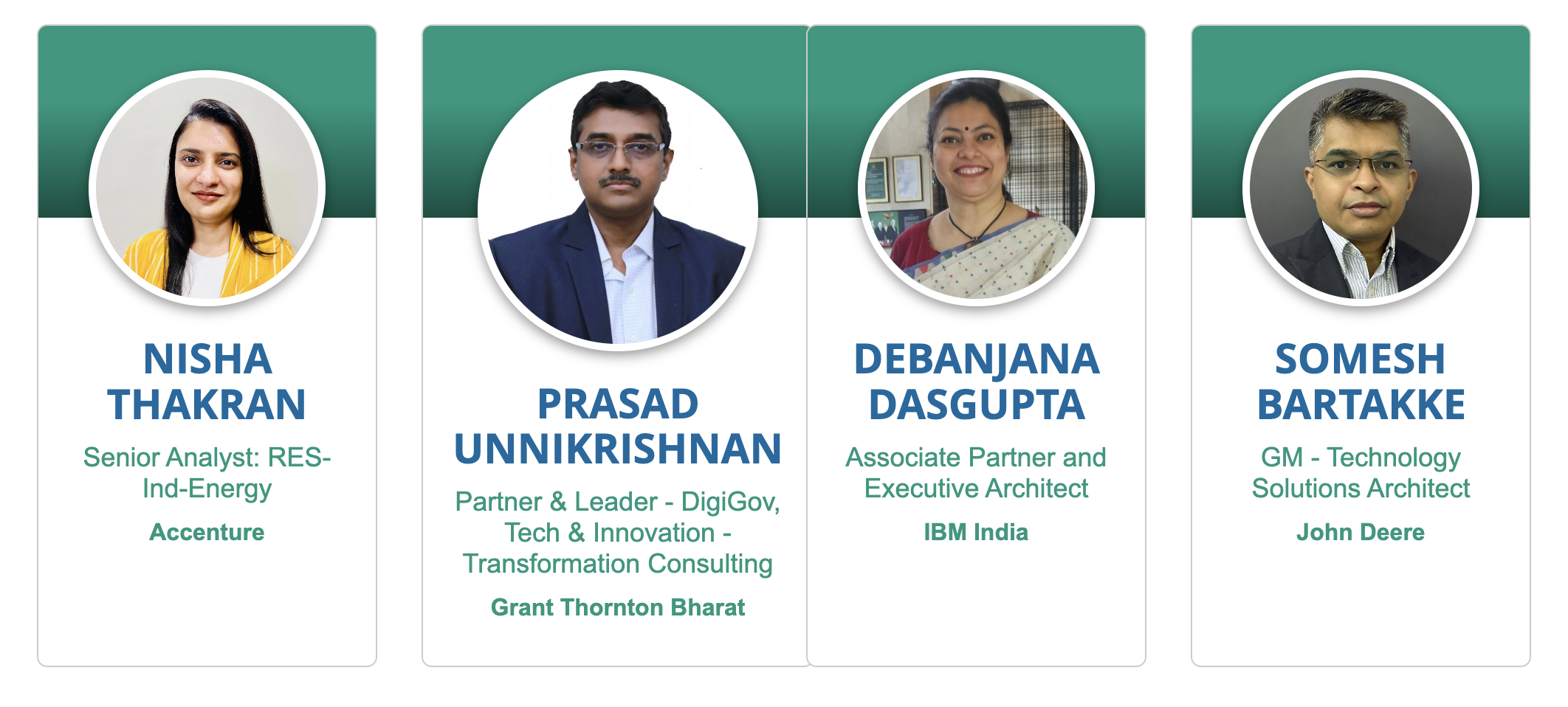 NISHA THAKRAN

Senior Analyst: RES-Ind-Energy

Accenture

PRASAD UNNIKRISHNAN

Partner & Leader - DigiGov, Tech & Innovation - Transformation Consulting

Grant Thornton Bharat

DEBANJANA DASGUPTA

Associate Partner and Executive Architect

IBM India

SOMESH BARTAKKE

GM - Technology Solutions Architect

John Deere